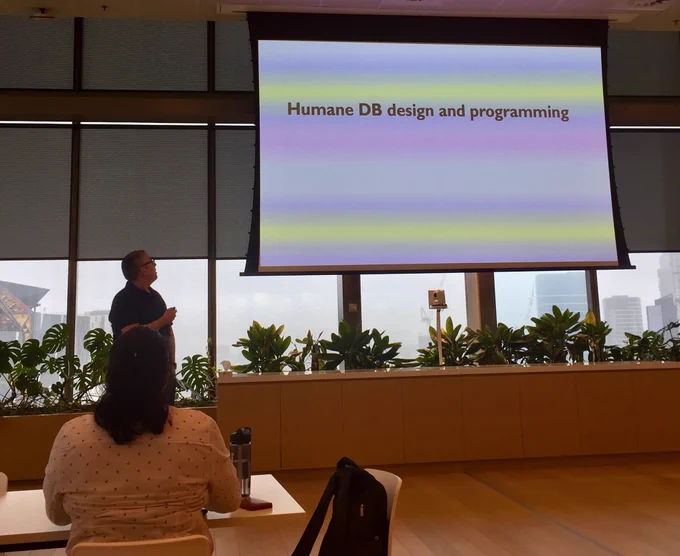 Humane DB design and programming